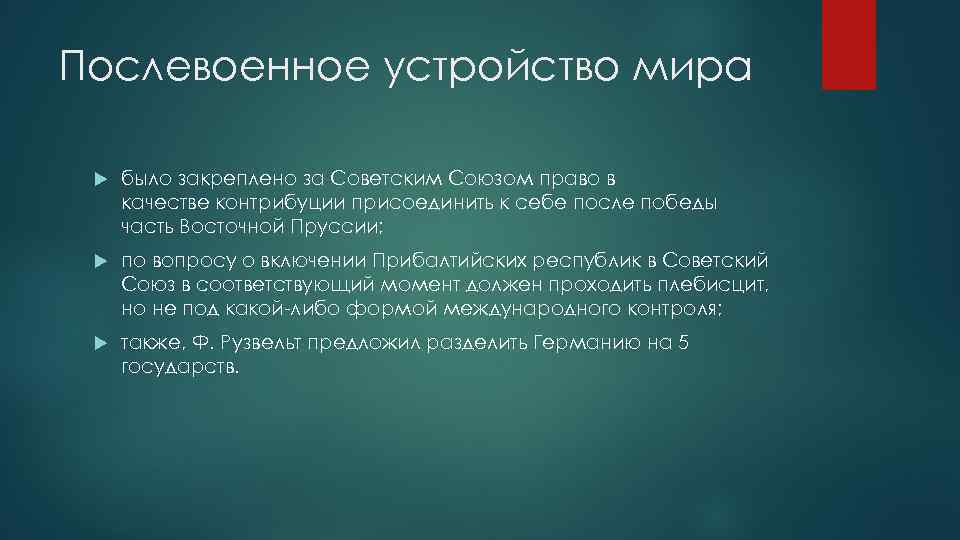 Послевоенное устройство мира

было закреплено за Советским Союзом право в качестве контрибуции присоединить к себе после победы часть Восточной Пруссии;

по вопросу о включении Прибалтийских республик в Советский Союз в соответствующий момент должен проходить плебисцит, но не под какой-либо формой международного контроля;

также, Ф. Рузвельт предложил разделить Германию на 5 государств.